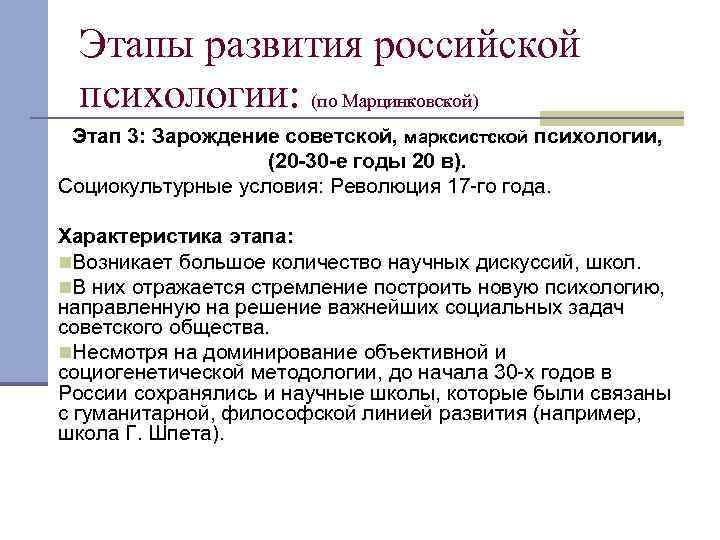 Этапы развития российской психологии: (по Марцинковской)

Этап 3: Зарождение советской, марксистской психологии, (20-30-е годы 20 в).

Социокультурные условия: Революция 17-го года.

Характеристика этапа:

Возникает большое количество научных дискуссий, школ.

В них отражается стремление построить новую психологию, направленную на решение важнейших социальных задач советского общества.

Несмотря на доминирование объективной и социогенетической методологии, до начала 30-х годов в России сохранялись и научные школы, которые были связаны с гуманитарной, философской линией развития (например, школа Г. Шпета).